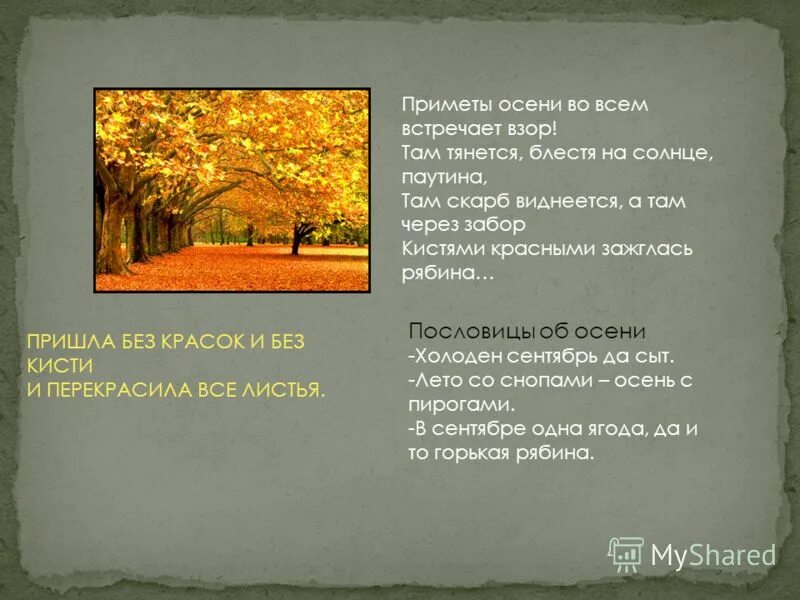 Приметы осени во всем встречает взор!
Там тянется, блестя на солнце, паутина,
Там скарб виднеется, а там через забор
Кистями красными зажглась рябина…

ПРИШЛА БЕЗ КРАСОК И БЕЗ КИСТИ
И ПЕРЕКРАСИЛА ВСЕ ЛИСТЬЯ.

Пословицы об осени
-Холоден сентябрь да сыт.
-Лето со снопами – осень с пирогами.
-В сентябре одна ягода, да и то горькая рябина.

MyShared